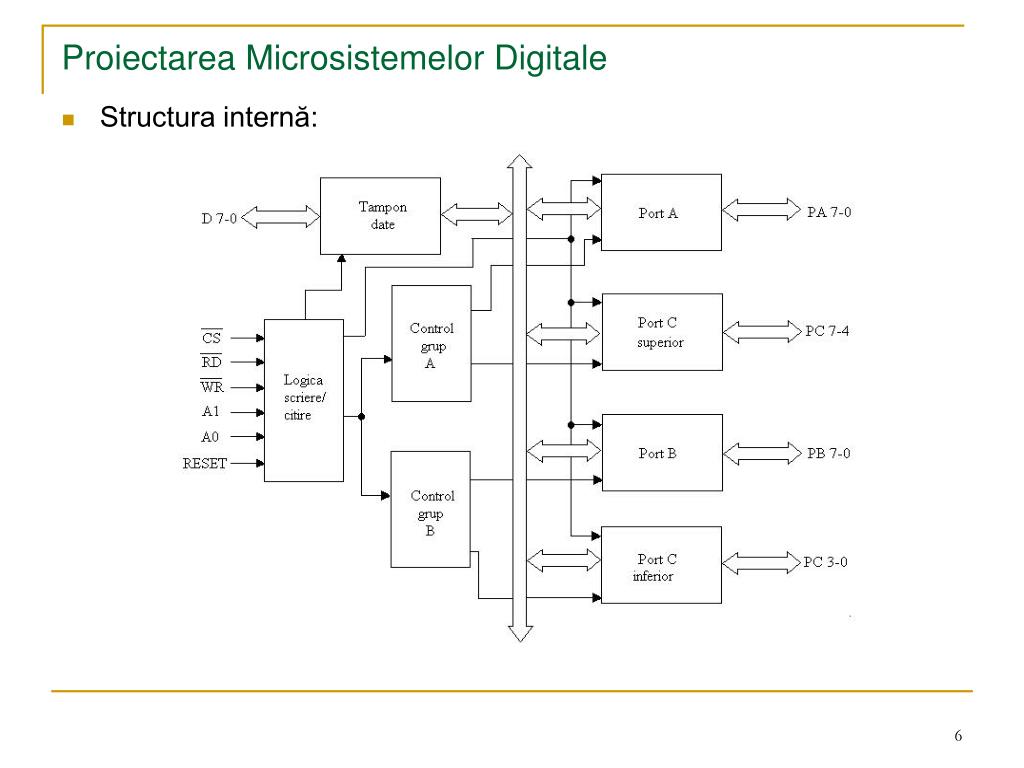 Proiectarea Microsistemelor Digitale

Structura internă:

D 7-0

Tampon date

$\overline{CS}$

$\overline{RD}$

$\overline{WR}$

A1

A0

RESET

Logica scriere/ citire

Control grup A

Control grup B

Port A

PA 7-0

Port C superior

PC 7-4

Port B

PB 7-0

Port C inferior

PC 3-0

6